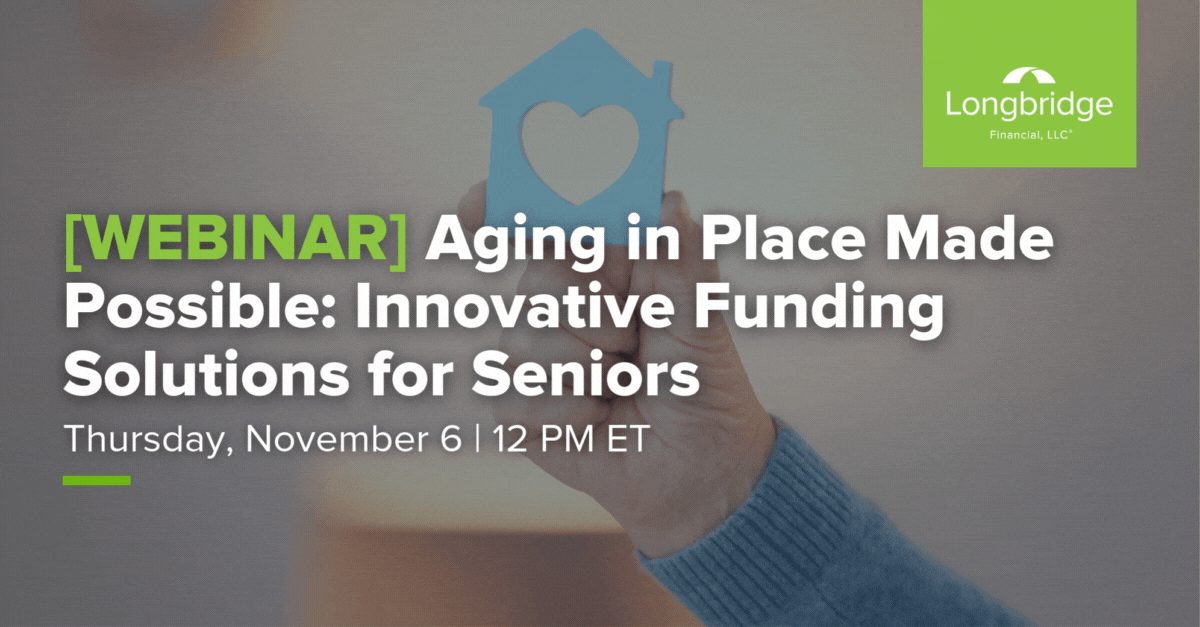 Longbridge
Financial, LLC®

[WEBINAR] Aging in Place Made Possible: Innovative Funding Solutions for Seniors

Thursday, November 6 | 12 PM ET